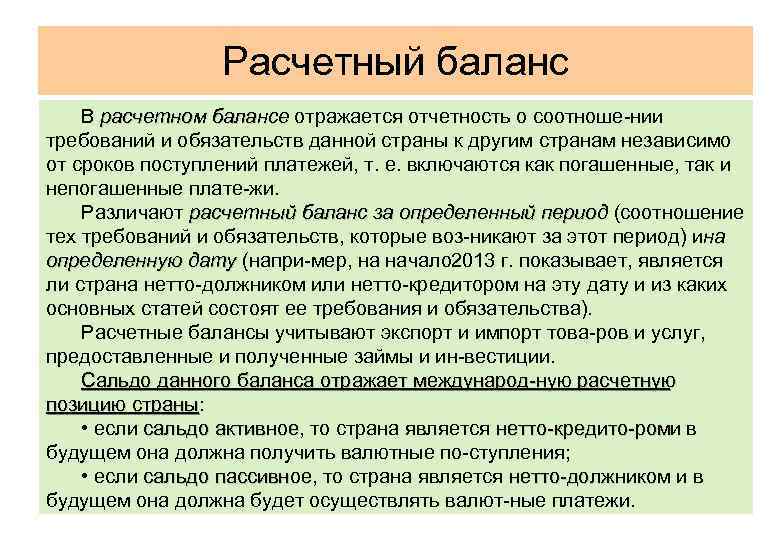 Расчетный баланс

В расчетном балансе отражается отчетность о соотноше-нии требований и обязательств данной страны к другим странам независимо от сроков поступлений платежей, т. е. включаются как погашенные, так и непогашенные плате-жи.

Различают расчетный баланс за определенный период (соотношение тех требований и обязательств, которые воз-никают за этот период) ина определенную дату (напри-мер, на начало2013 г. показывает, является ли страна нетто-должником или нетто-кредитором на эту дату и из каких основных статей состоят ее требования и обязательства).

Расчетные балансы учитывают экспорт и импорт това-ров и услуг, предоставленные и полученные займы и ин-вестиции.

Сальдо данного баланса отражает международ-ную расчетную позицию страны:

• если сальдо активное, то страна является нетто-кредито-роми в будущем она должна получить валютные по-ступления;

• если сальдо пассивное, то страна является нетто-должником и в будущем она должна будет осуществлять валют-ные платежи.